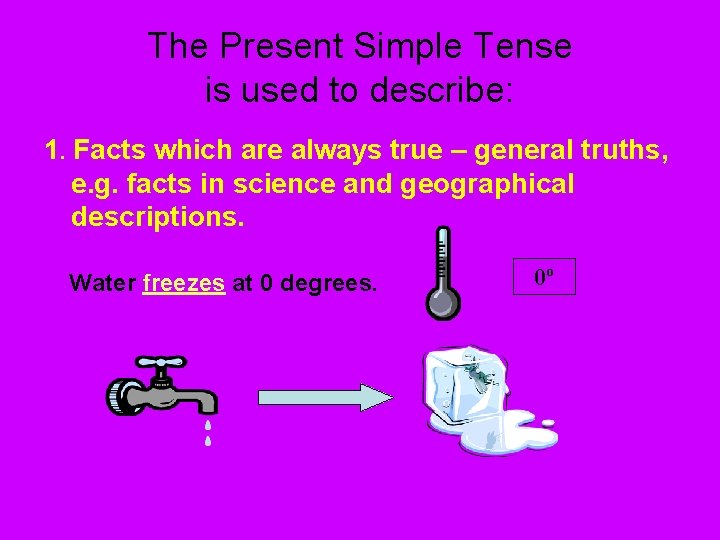 The Present Simple Tense is used to describe:

1. Facts which are always true – general truths, e.g. facts in science and geographical descriptions.

Water freezes at 0 degrees.

0º